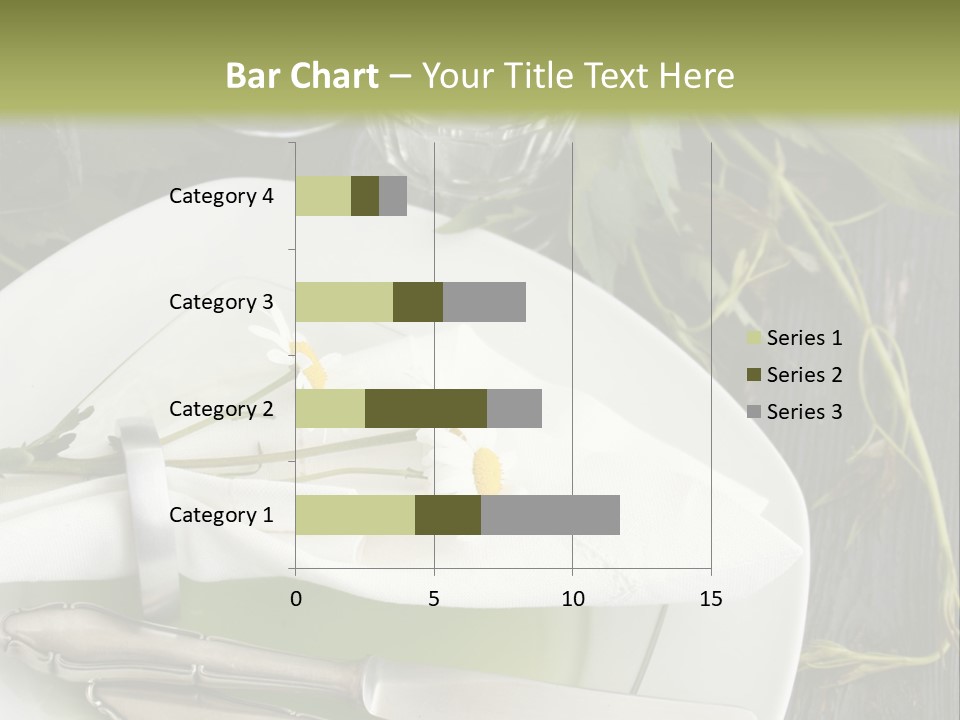 Bar Chart – Your Title Text Here

Category 4
Category 3
Category 2
Category 1

0
5
10
15

Series 1
Series 2
Series 3